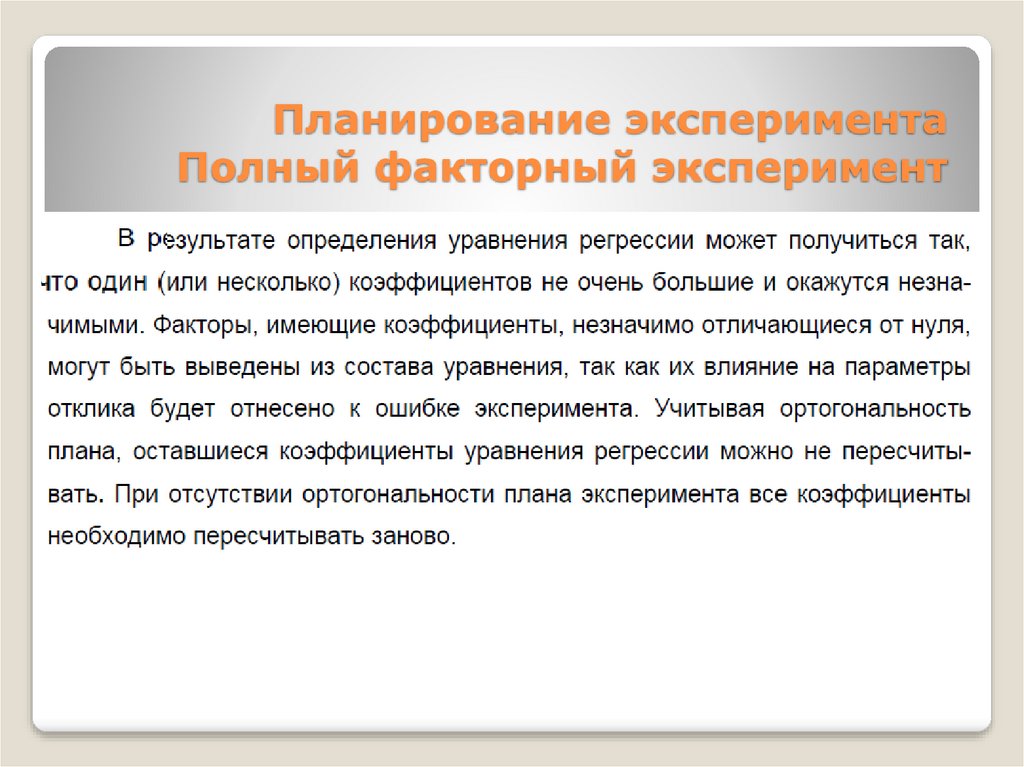 Планирование эксперимента
Полный факторный эксперимент

В результате определения уравнения регрессии может получиться так, что один (или несколько) коэффициентов не очень большие и окажутся незначимыми. Факторы, имеющие коэффициенты, незначимо отличающиеся от нуля, могут быть выведены из состава уравнения, так как их влияние на параметры отклика будет отнесено к ошибке эксперимента. Учитывая ортогональность плана, оставшиеся коэффициенты уравнения регрессии можно не пересчитывать. При отсутствии ортогональности плана эксперимента все коэффициенты необходимо пересчитывать заново.